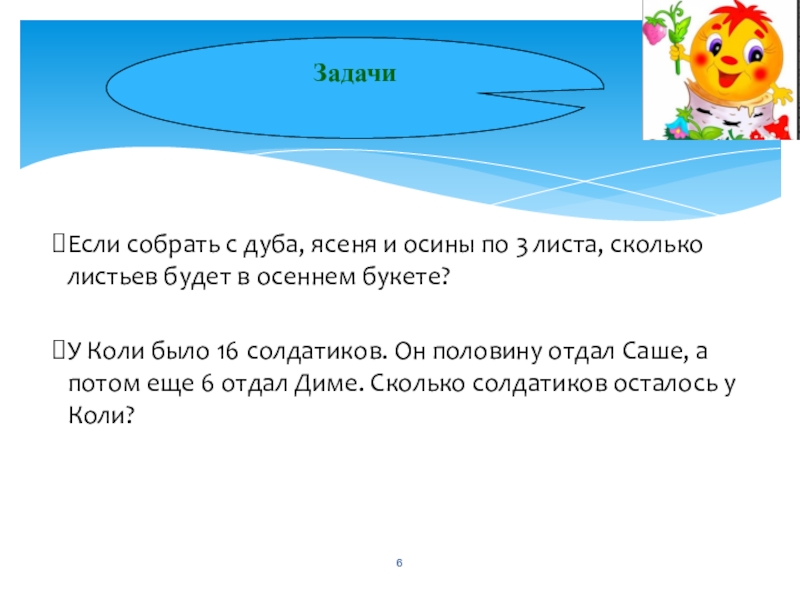 Задачи

Если собрать с дуба, ясеня и осины по 3 листа, сколько листьев будет в осеннем букете?

У Коли было 16 солдатиков. Он половину отдал Саше, а потом еще 6 отдал Диме. Сколько солдатиков осталось у Коли?

6